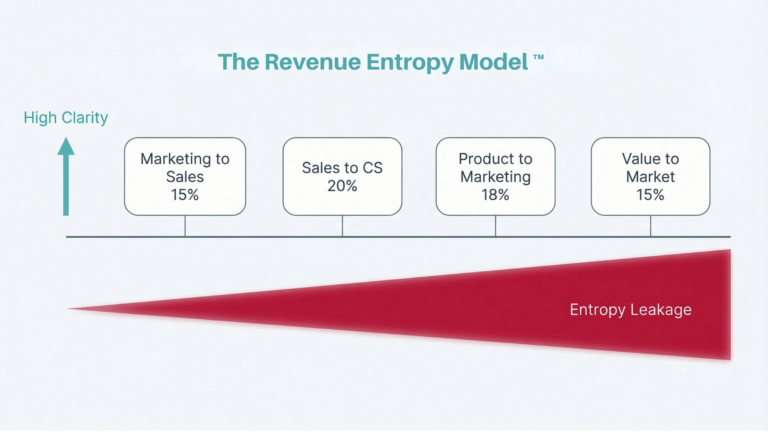 The Revenue Entropy Model ™

High Clarity

Marketing to Sales 15%

Sales to CS 20%

Product to Marketing 18%

Value to Market 15%

Entropy Leakage